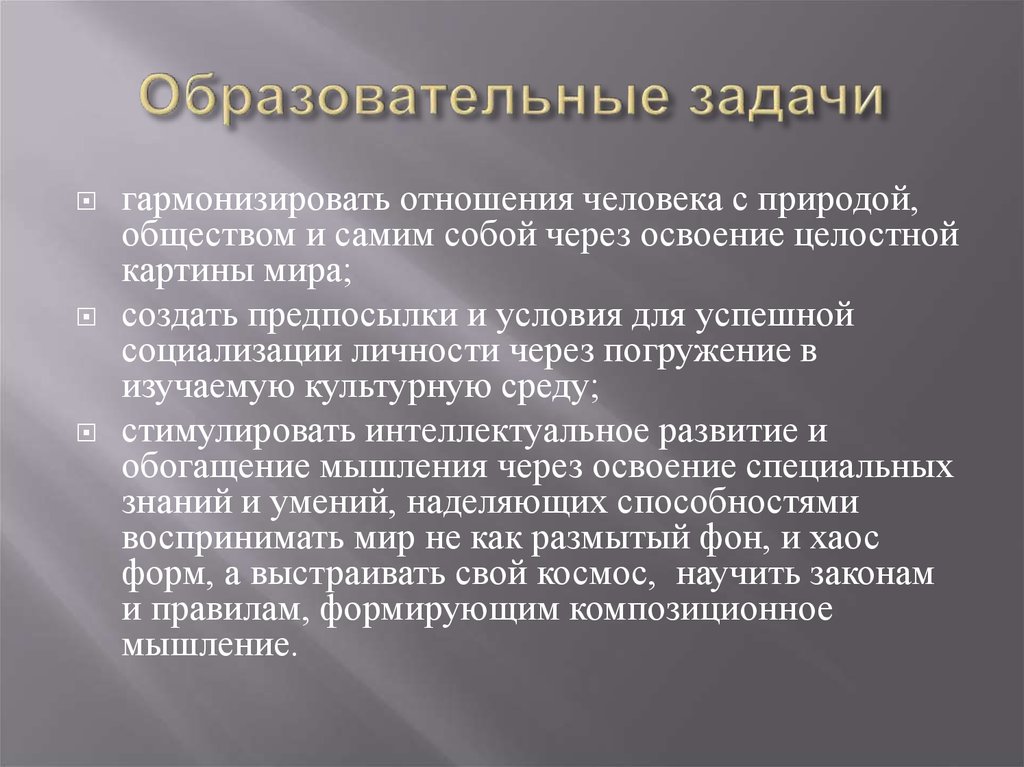 Образовательные задачи

гармонизировать отношения человека с природой, обществом и самим собой через освоение целостной картины мира;

создать предпосылки и условия для успешной социализации личности через погружение в изучаемую культурную среду;

стимулировать интеллектуальное развитие и обогащение мышления через освоение специальных знаний и умений, наделяющих способностями воспринимать мир не как размытый фон, и хаос форм, а выстраивать свой космос, научить законам и правилам, формирующим композиционное мышление.